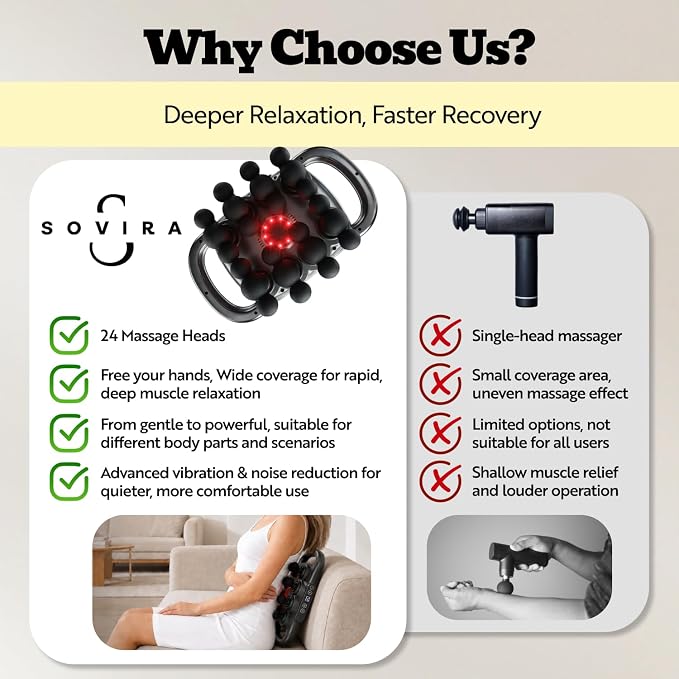 Why Choose Us?

Deeper Relaxation, Faster Recovery

SOVIRA

24 Massage Heads

Free your hands, Wide coverage for rapid, deep muscle relaxation

From gentle to powerful, suitable for different body parts and scenarios

Advanced vibration & noise reduction for quieter, more comfortable use

Single-head massager

Small coverage area, uneven massage effect

Limited options, not suitable for all users

Shallow muscle relief and louder operation